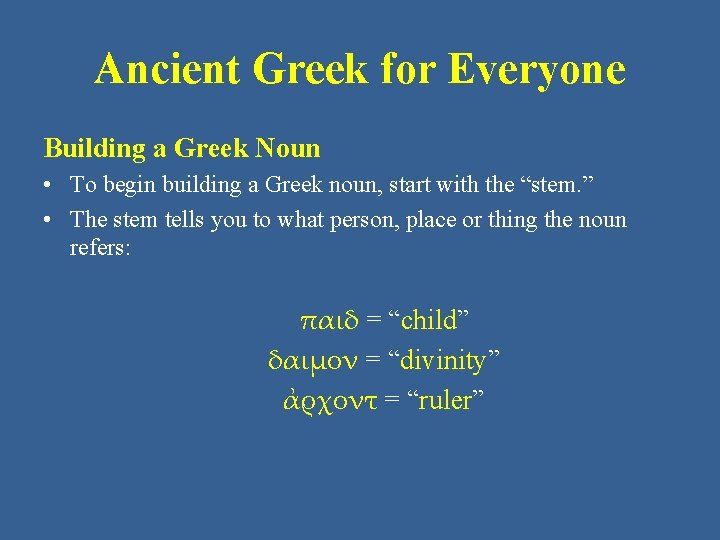 Ancient Greek for Everyone

Building a Greek Noun

• To begin building a Greek noun, start with the “stem.”
• The stem tells you to what person, place or thing the noun refers:

παιδ = “child”
δαιμον = “divinity”
ἀρχοντ = “ruler”